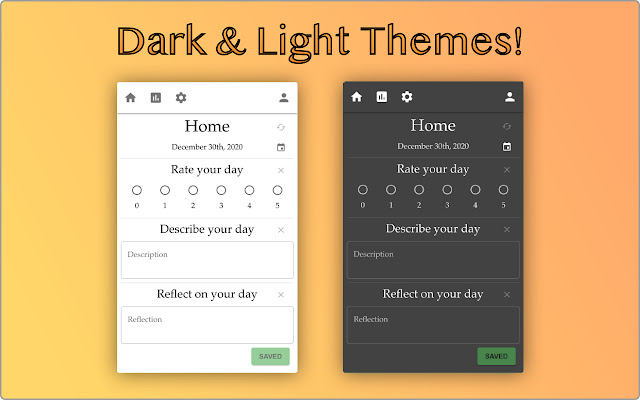 Dark & Light Themes!

Home

December 30th, 2020

Rate your day

0 1 2 3 4 5

Describe your day

Description

Reflect on your day

Reflection

SAVED

Home

December 30th, 2020

Rate your day

0 1 2 3 4 5

Describe your day

Description

Reflect on your day

Reflection

SAVED